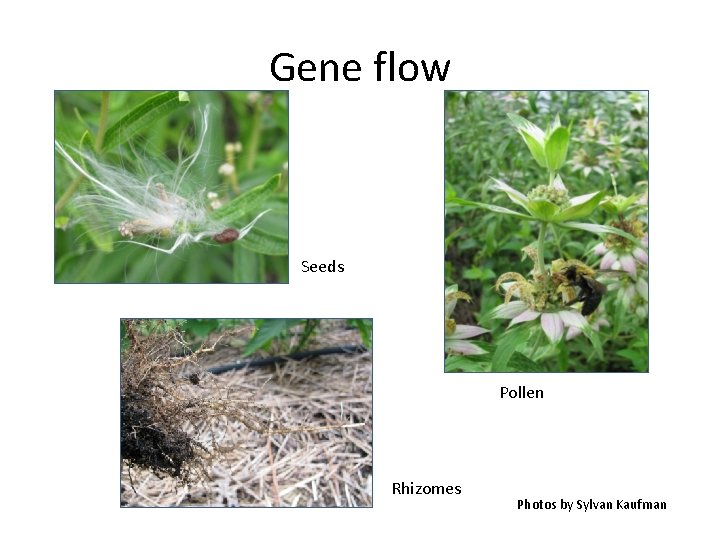 Gene flow

Seeds

Pollen

Rhizomes

Photos by Sylvan Kaufman